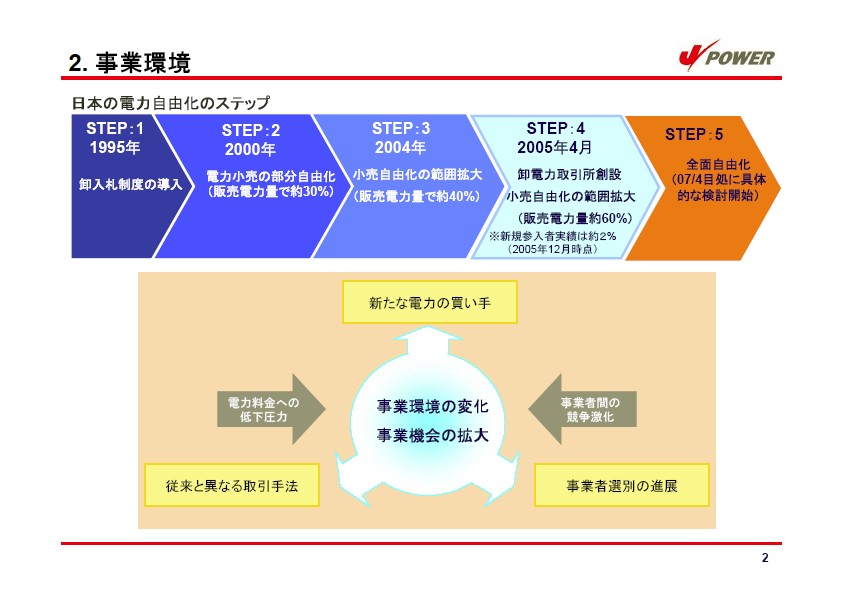 2. 事業環境

J POWER

日本の電力自由化のステップ

STEP：1
1995年
卸入札制度の導入

STEP：2
2000年
電力小売の部分自由化
（販売電力量で約30%）

STEP：3
2004年
小売自由化の範囲拡大
（販売電力量で約40%）

STEP：4
2005年4月
卸電力取引所創設
小売自由化の範囲拡大
（販売電力量約60%）
※新規参入者実績は約2%
（2005年12月時点）

STEP：5
全面自由化
（07/4目処に具体的な検討開始）

新たな電力の買い手

電力料金への低下圧力

事業環境の変化
事業機会の拡大

事業者間の競争激化

従来と異なる取引手法

事業者選別の進展

2